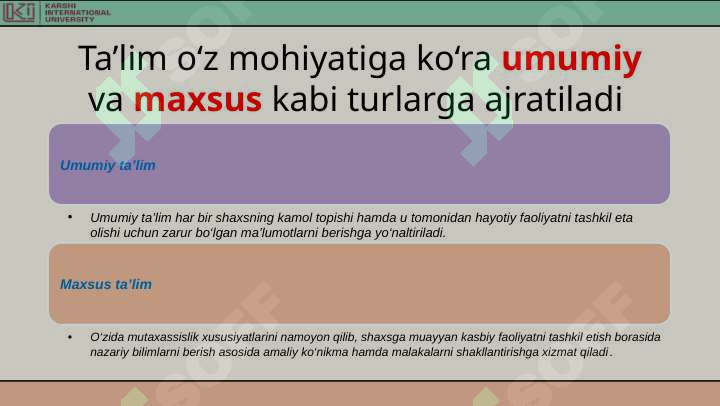 KARSHI INTERNATIONAL UNIVERSITY

Ta’lim o‘z mohiyatiga ko‘ra umumiy va maxsus kabi turlarga ajratiladi

Umumiy ta’lim

• Umumiy ta’lim har bir shaxsning kamol topishi hamda u tomonidan hayotiy faoliyatni tashkil eta olishi uchun zarur bo‘lgan ma’lumotlarni berishga yo‘naltiriladi.

Maxsus ta’lim

• O‘zida mutaxassislik xususiyatlarini namoyon qilib, shaxsga muayyan kasbiy faoliyatni tashkil etish borasida nazariy bilimlarni berish asosida amaliy ko‘nikma hamda malakalarni shakllantirishga xizmat qiladi.